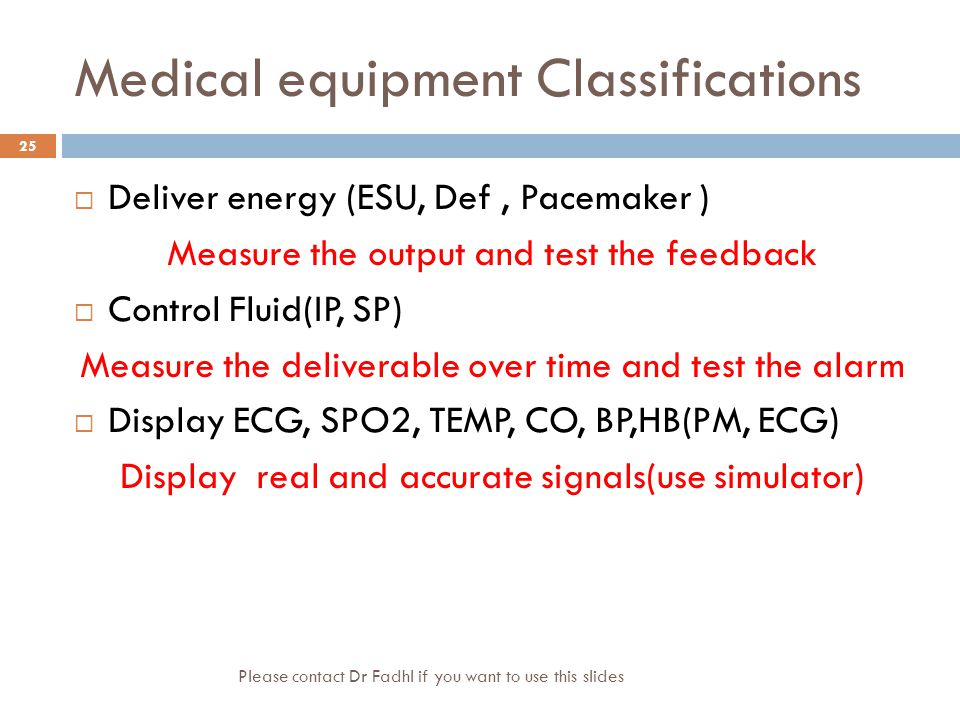 Medical equipment Classifications

25

□ Deliver energy (ESU, Def , Pacemaker )

Measure the output and test the feedback

□ Control Fluid(IP, SP)

Measure the deliverable over time and test the alarm

□ Display ECG, SPO2, TEMP, CO, BP,HB(PM, ECG)

Display real and accurate signals(use simulator)

Please contact Dr Fadhl if you want to use this slides